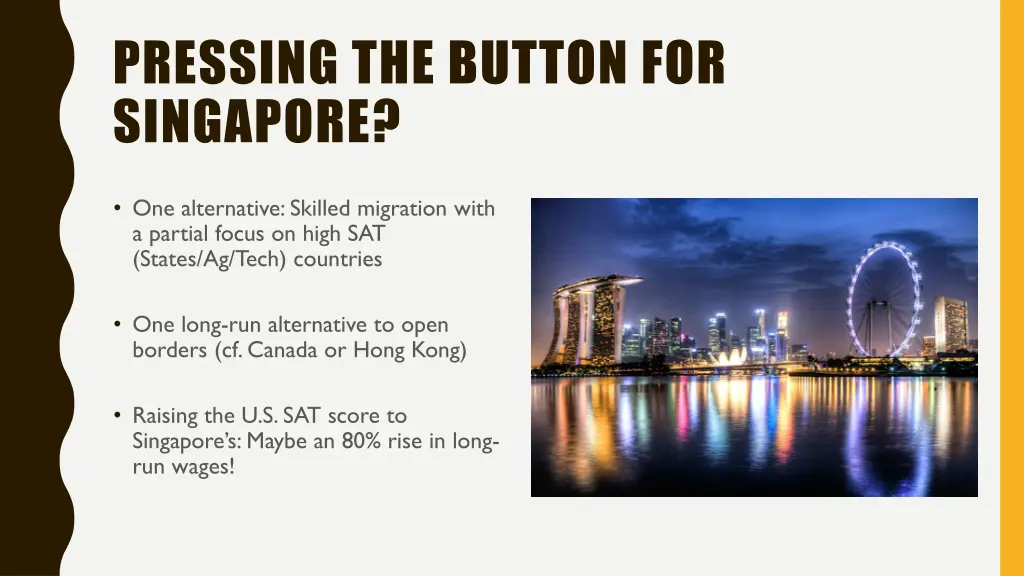 PRESSING THE BUTTON FOR SINGAPORE?

• One alternative: Skilled migration with a partial focus on high SAT (States/Ag/Tech) countries

• One long-run alternative to open borders (cf. Canada or Hong Kong)

• Raising the U.S. SAT score to Singapore's: Maybe an 80% rise in long-run wages!